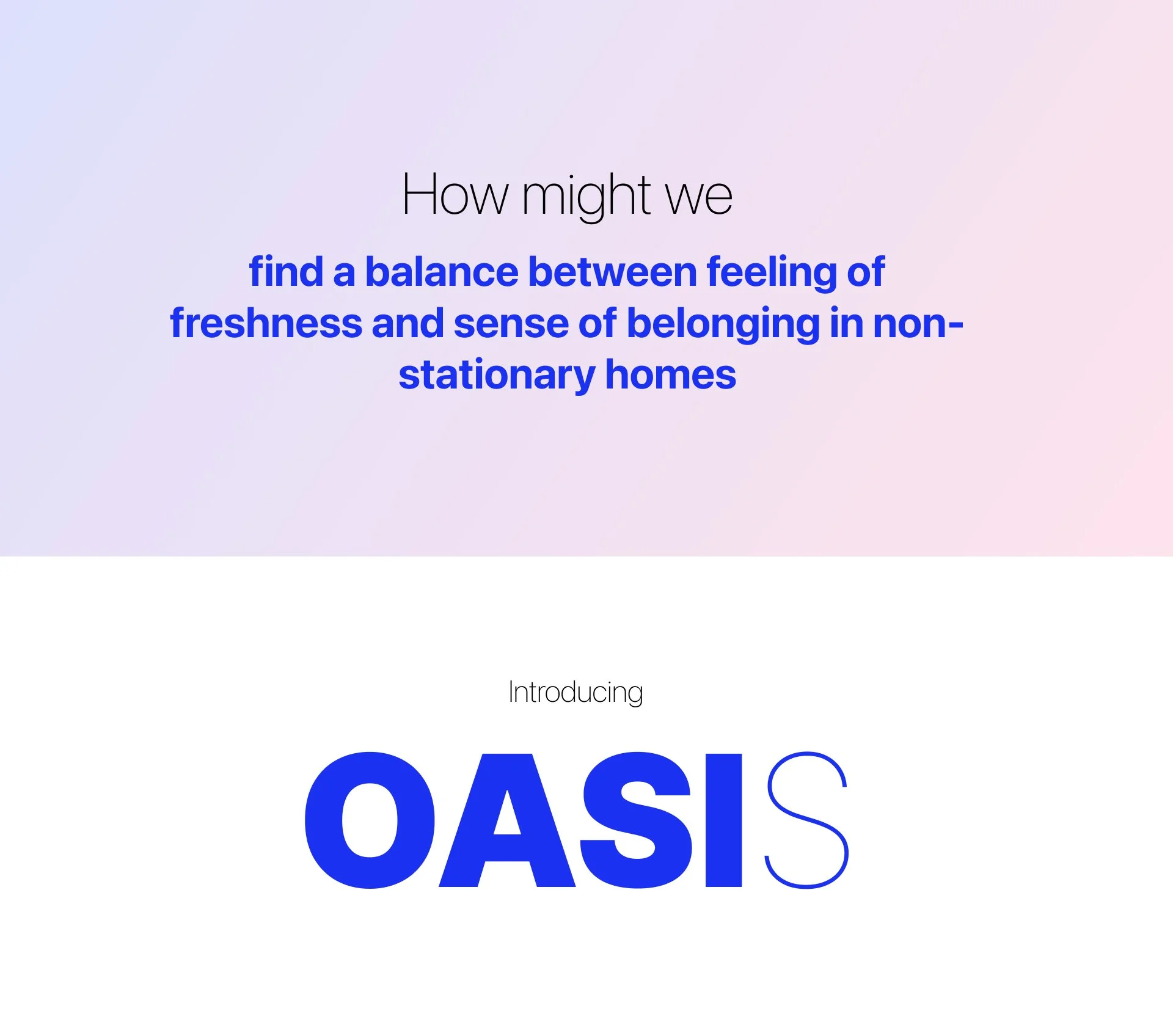 How might we

find a balance between feeling of freshness and sense of belonging in non-stationary homes

Introducing

OASIS